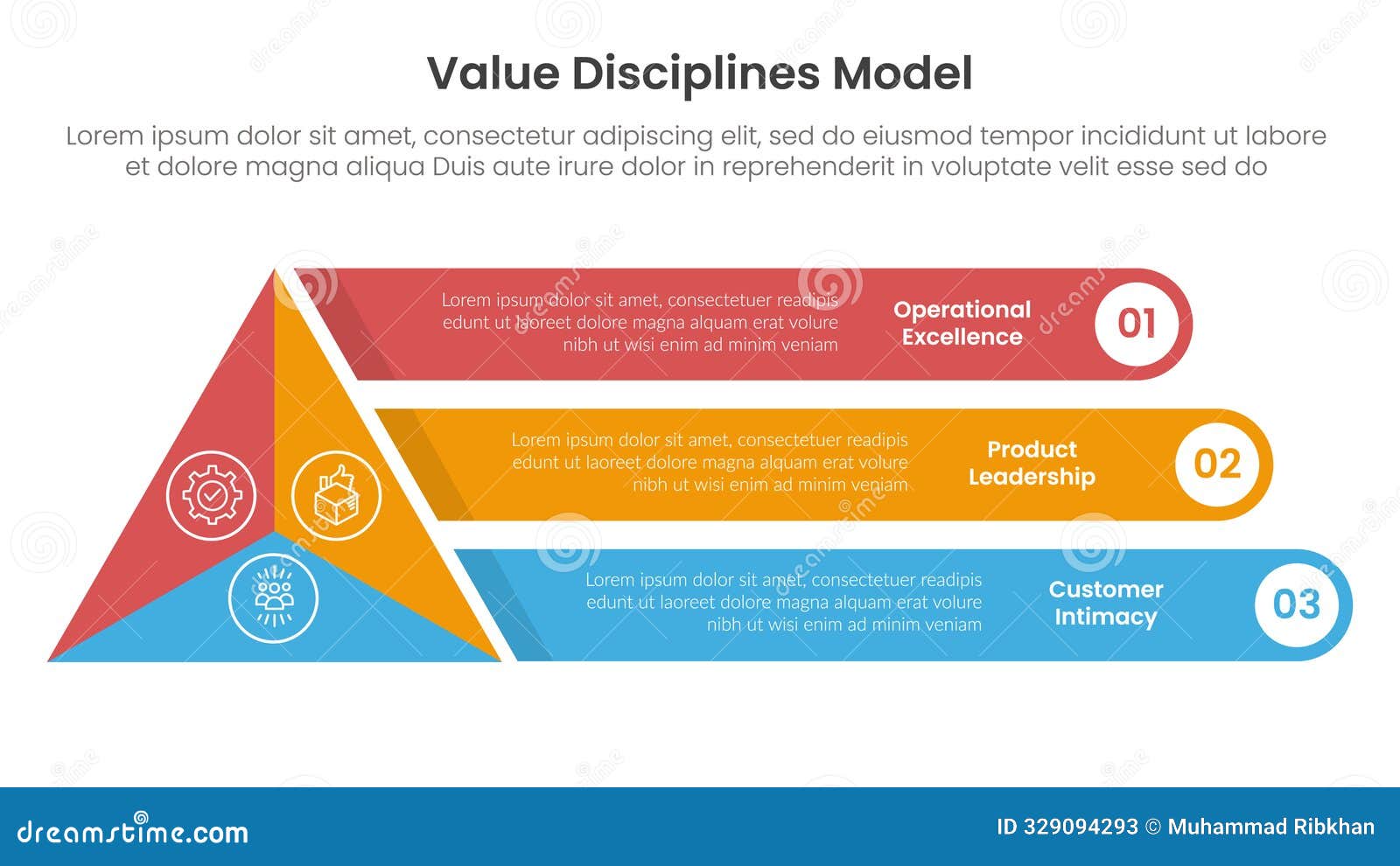 Value Disciplines Model

Lorem ipsum dolor sit amet, consectetur adipiscing elit, sed do eiusmod tempor incididunt ut labore et dolore magna aliqua Duis aute irure dolor in reprehenderit in voluptate velit esse sed do

Lorem ipsum dolor sit amet, consectetuer readipis edunt ut laoreet dolore magna alquam erat volure nibh ut wisi enim ad minim veniam

Operational Excellence

01

Lorem ipsum dolor sit amet, consectetuer readipis edunt ut laoreet dolore magna alquam erat volure nibh ut wisi enim ad minim veniam

Product Leadership

02

Lorem ipsum dolor sit amet, consectetuer readipis edunt ut laoreet dolore magna alquam erat volure nibh ut wisi enim ad minim veniam

Customer Intimacy

03

dreamstime.com

ID 329094293 © Muhammad Ribkhan